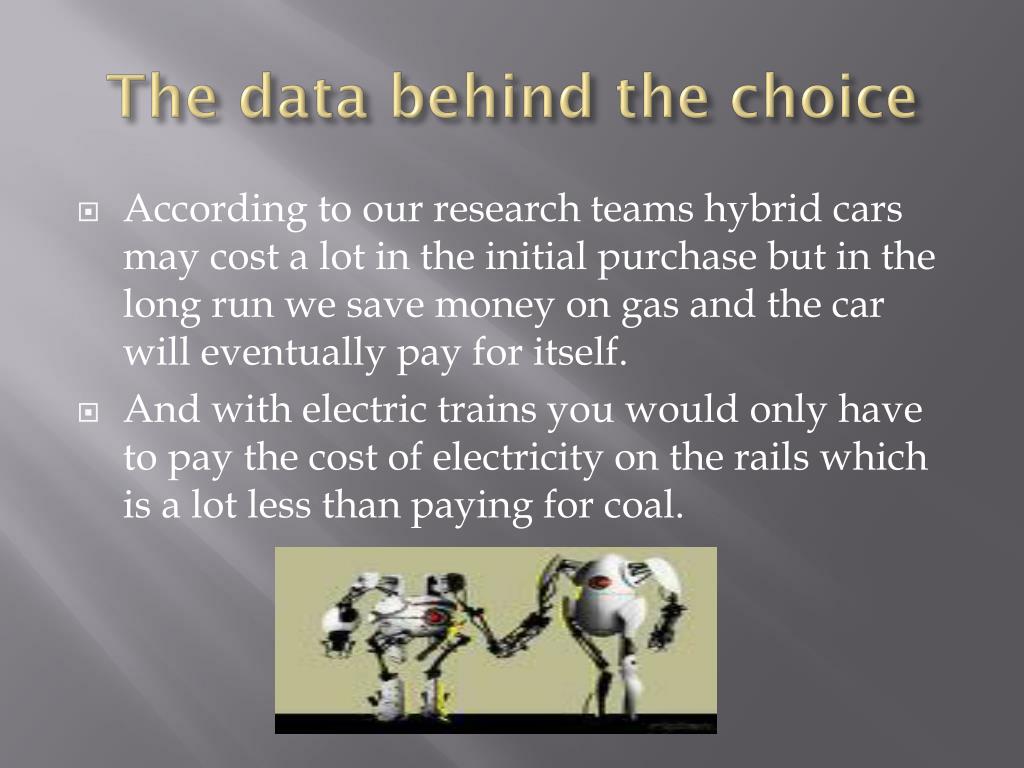 The data behind the choice

According to our research teams hybrid cars may cost a lot in the initial purchase but in the long run we save money on gas and the car will eventually pay for itself.

And with electric trains you would only have to pay the cost of electricity on the rails which is a lot less than paying for coal.